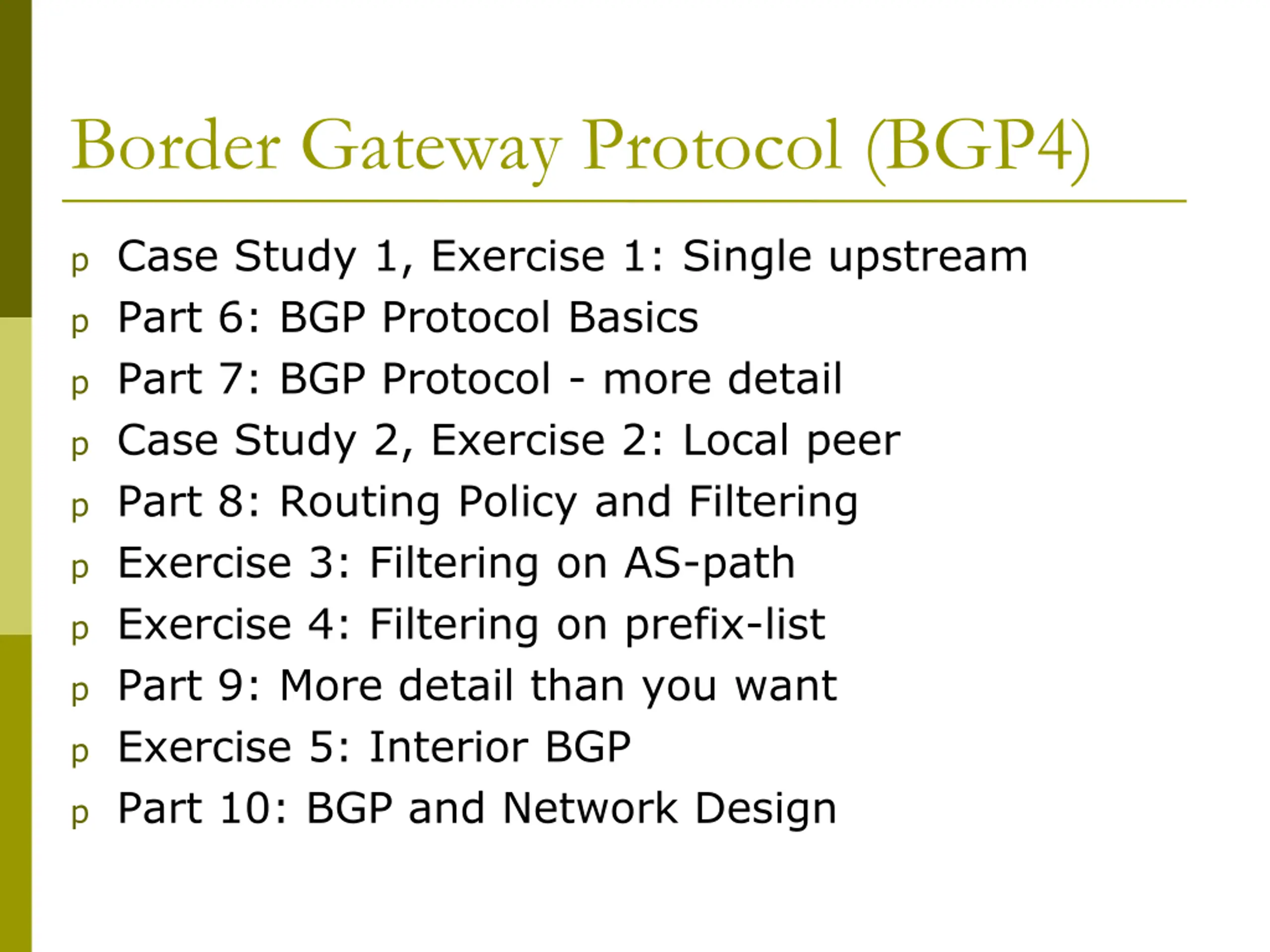 Border Gateway Protocol (BGP4)

p Case Study 1, Exercise 1: Single upstream
p Part 6: BGP Protocol Basics
p Part 7: BGP Protocol - more detail
p Case Study 2, Exercise 2: Local peer
p Part 8: Routing Policy and Filtering
p Exercise 3: Filtering on AS-path
p Exercise 4: Filtering on prefix-list
p Part 9: More detail than you want
p Exercise 5: Interior BGP
p Part 10: BGP and Network Design